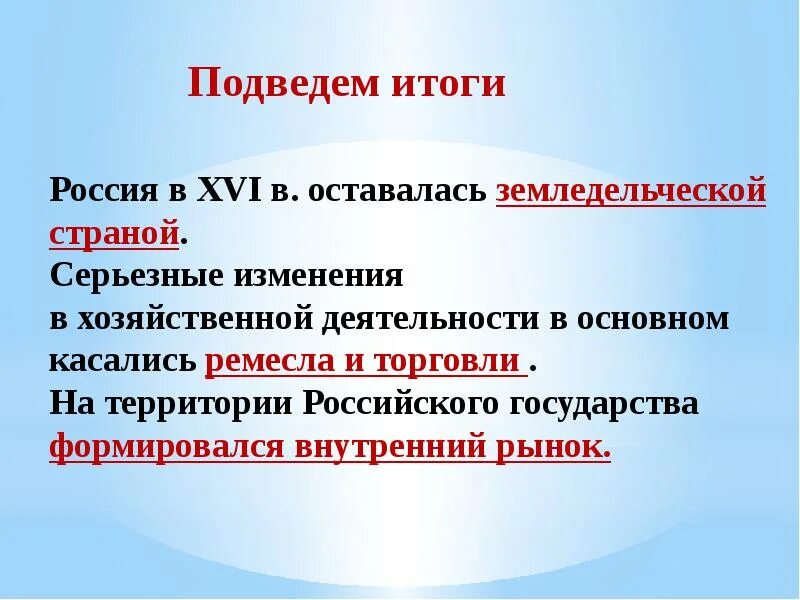 Подведем итоги

Россия в XVI в. оставалась земледельческой страной.
Серьезные изменения
в хозяйственной деятельности в основном касались ремесла и торговли .
На территории Российского государства формировался внутренний рынок.